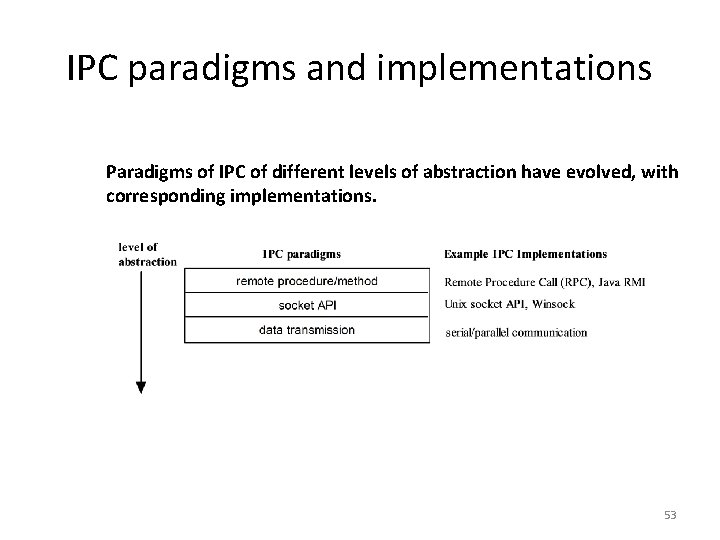 IPC paradigms and implementations

Paradigms of IPC of different levels of abstraction have evolved, with corresponding implementations.

level of abstraction

| IPC paradigms | Example IPC Implementations |
|---|---|
| remote procedure/method | Remote Procedure Call (RPC), Java RMI |
| socket API | Unix socket API, Winsock |
| data transmission | serial/parallel communication |

53